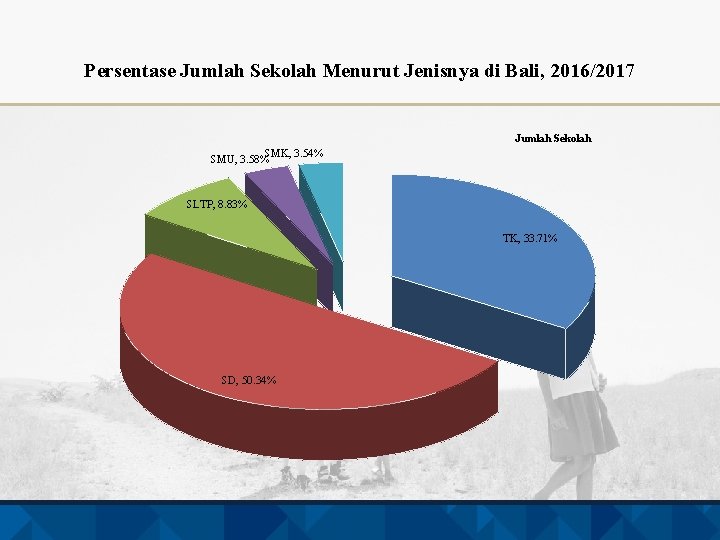 Persentase Jumlah Sekolah Menurut Jenisnya di Bali, 2016/2017

Jumlah Sekolah

SMU, 3.58%
SMK, 3.54%
SLTP, 8.83%
TK, 33.71%
SD, 50.34%